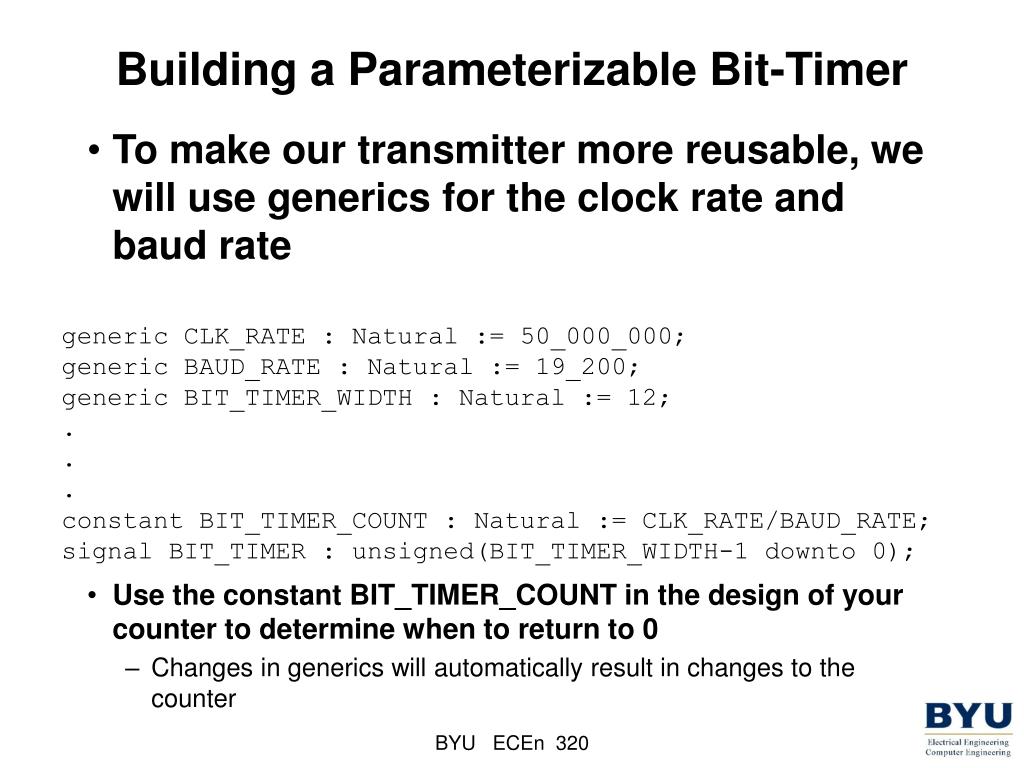 Building a Parameterizable Bit-Timer

• To make our transmitter more reusable, we will use generics for the clock rate and baud rate

generic CLK_RATE : Natural := 50_000_000;
generic BAUD_RATE : Natural := 19_200;
generic BIT_TIMER_WIDTH : Natural := 12;
.
.
.
constant BIT_TIMER_COUNT : Natural := CLK_RATE/BAUD_RATE;
signal BIT_TIMER : unsigned(BIT_TIMER_WIDTH-1 downto 0);

• Use the constant BIT_TIMER_COUNT in the design of your counter to determine when to return to 0

– Changes in generics will automatically result in changes to the counter

BYU ECEn 320

BYU
Electrical Engineering
Computer Engineering